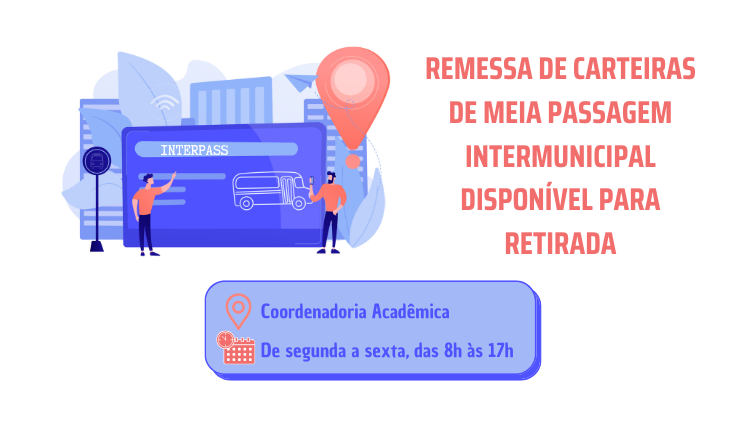 INTERPASS

REMESSA DE CARTEIRAS DE MEIA PASSAGEM INTERMUNICIPAL DISPONÍVEL PARA RETIRADA

Coordenadoria Acadêmica

De segunda a sexta, das 8h às 17h